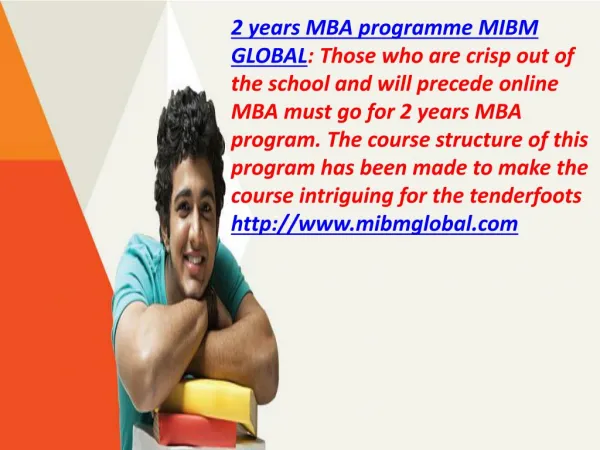 2 years MBA programme MIBM GLOBAL: Those who are crisp out of the school and will precede online MBA must go for 2 years MBA program. The course structure of this program has been made to make the course intriguing for the tenderfoots http://www.mibmglobal.com